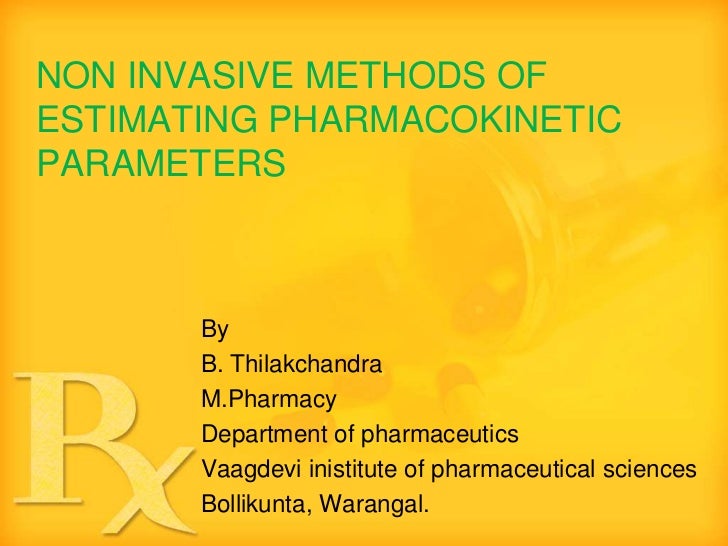 NON INVASIVE METHODS OF ESTIMATING PHARMACOKINETIC PARAMETERS

By
B. Thilakchandra
M.Pharmacy
Department of pharmaceutics
Vaagdevi inistitute of pharmaceutical sciences
Bollikunta, Warangal.

Rx